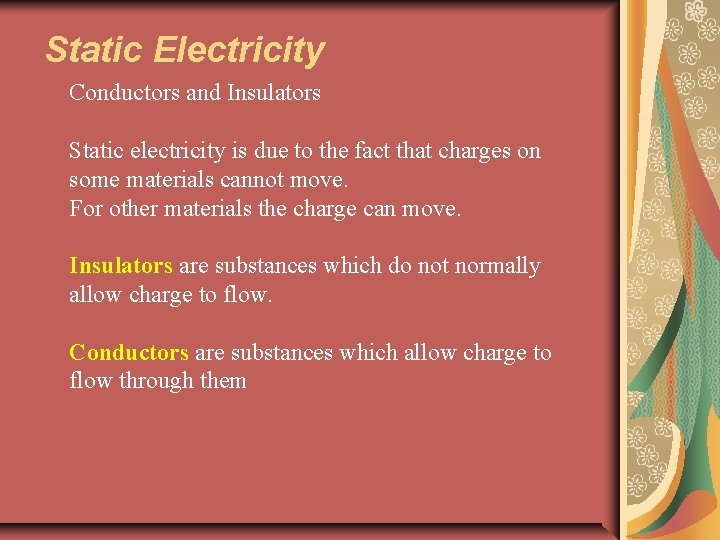 Static Electricity

Conductors and Insulators

Static electricity is due to the fact that charges on some materials cannot move.
For other materials the charge can move.

Insulators are substances which do not normally allow charge to flow.

Conductors are substances which allow charge to flow through them